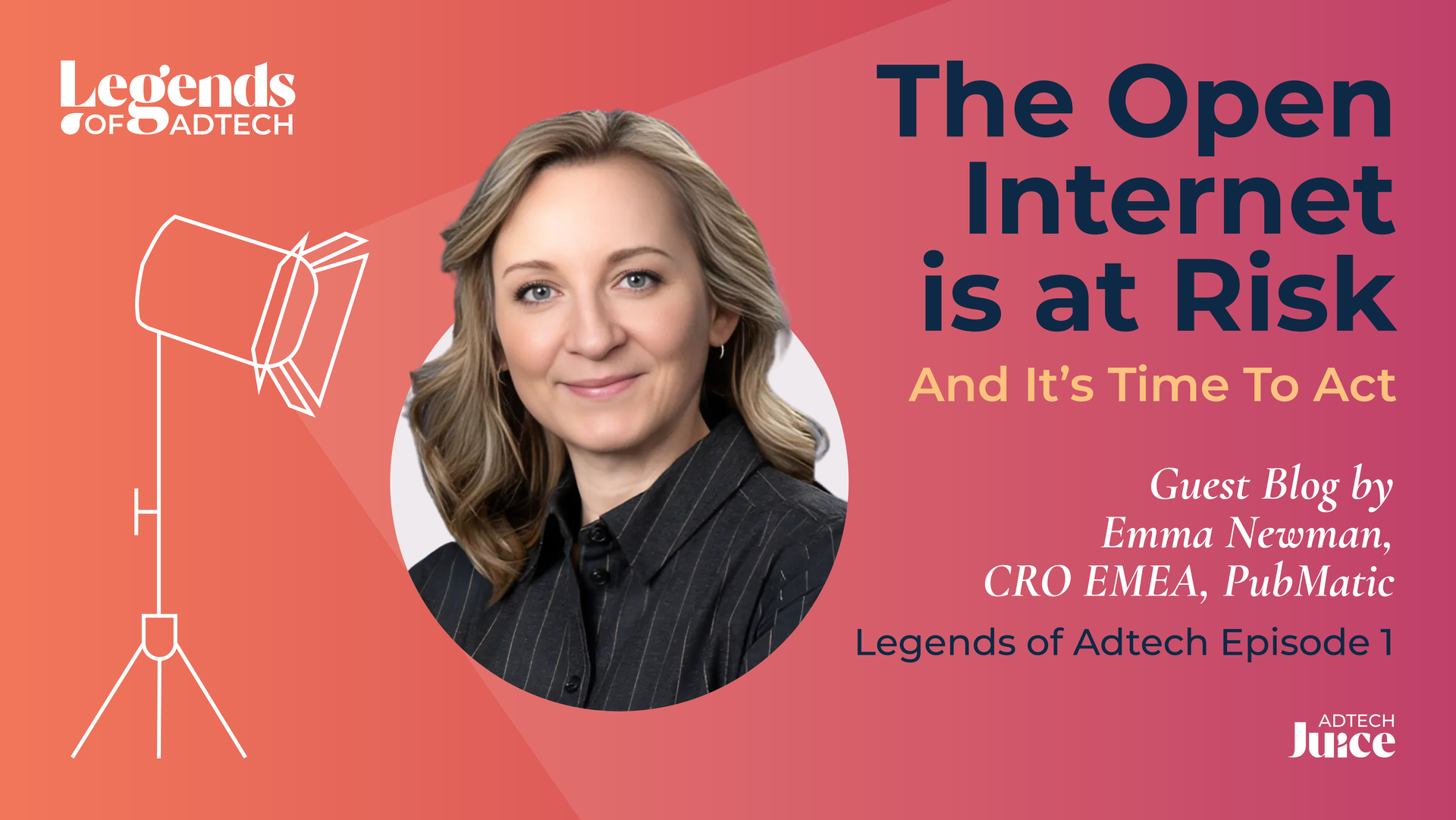 Legends OF ADTECH

The Open Internet is at Risk

And It's Time To Act

Guest Blog by Emma Newman, CRO EMEA, PubMatic

Legends of Adtech Episode 1

ADTECH Juice